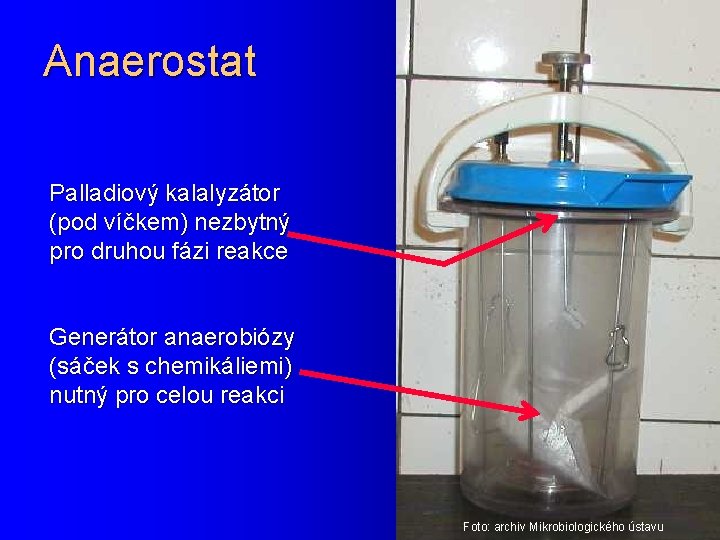 Anaerostat

Palladiový kalalyzátor (pod víčkem) nezbytný pro druhou fázi reakce

Generátor anaerobiózy (sáček s chemikáliemi) nutný pro celou reakci

Foto: archiv Mikrobiologického ústavu